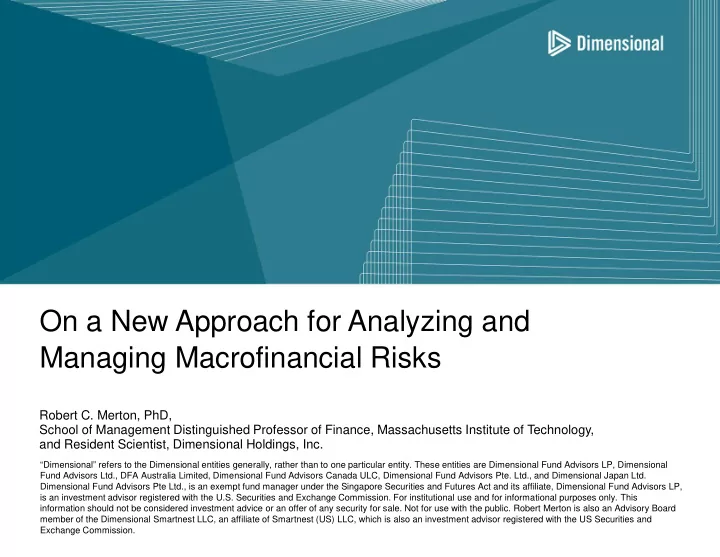 Dimensional

On a New Approach for Analyzing and Managing Macrofinancial Risks

Robert C. Merton, PhD,
School of Management Distinguished Professor of Finance, Massachusetts Institute of Technology, and Resident Scientist, Dimensional Holdings, Inc.

"Dimensional" refers to the Dimensional entities generally, rather than to one particular entity. These entities are Dimensional Fund Advisors LP, Dimensional Fund Advisors Ltd., DFA Australia Limited, Dimensional Fund Advisors Canada ULC, Dimensional Fund Advisors Pte. Ltd., and Dimensional Japan Ltd. Dimensional Fund Advisors Pte Ltd., is an exempt fund manager under the Singapore Securities and Futures Act and its affiliate, Dimensional Fund Advisors LP, is an investment advisor registered with the U.S. Securities and Exchange Commission. For institutional use and for informational purposes only. This information should not be considered investment advice or an offer of any security for sale. Not for use with the public. Robert Merton is also an Advisory Board member of the Dimensional Smartnest LLC, an affiliate of Smartnest (US) LLC, which is also an investment advisor registered with the US Securities and Exchange Commission.